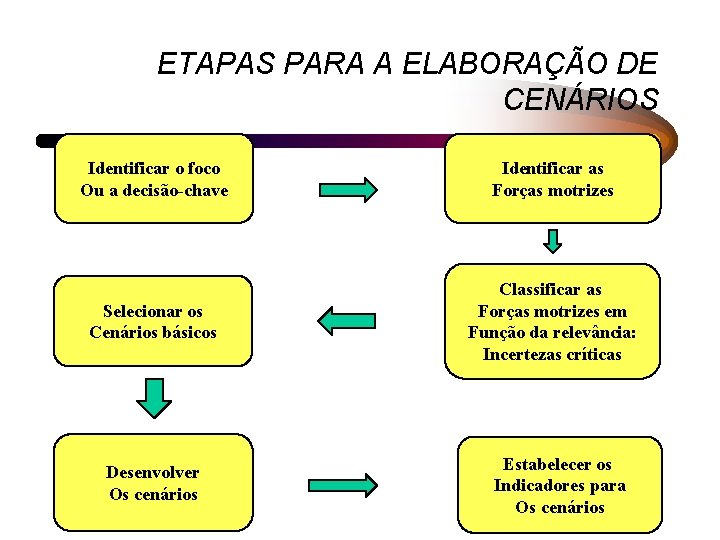 ETAPAS PARA A ELABORAÇÃO DE CENÁRIOS

Identificar o foco
Ou a decisão-chave

Identificar as
Forças motrizes

Classificar as
Forças motrizes em
Função da relevância:
Incertezas críticas

Selecionar os
Cenários básicos

Desenvolver
Os cenários

Estabelecer os
Indicadores para
Os cenários